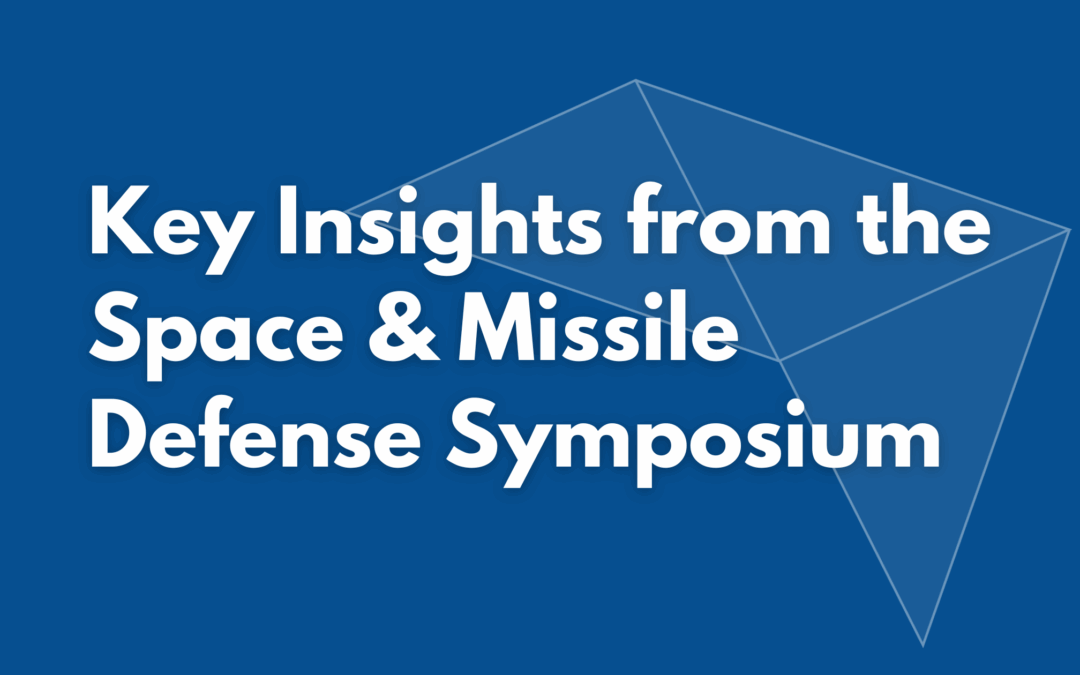 Key Insights from the Space & Missile Defense Symposium